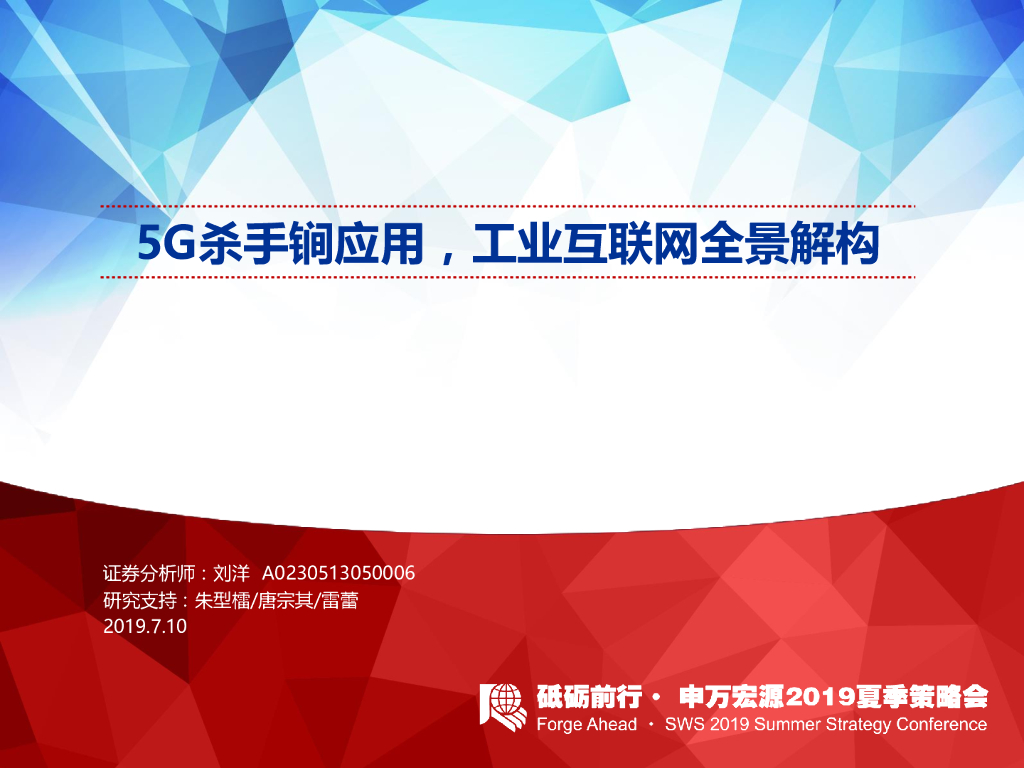 5G杀手锏应用，工业互联网全景解构

证券分析师：刘洋 A0230513050006
研究支持：朱型檑/唐宗其/雷蕾
2019.7.10

砥砺前行 · 申万宏源2019夏季策略会
Forge Ahead · SWS 2019 Summer Strategy Conference